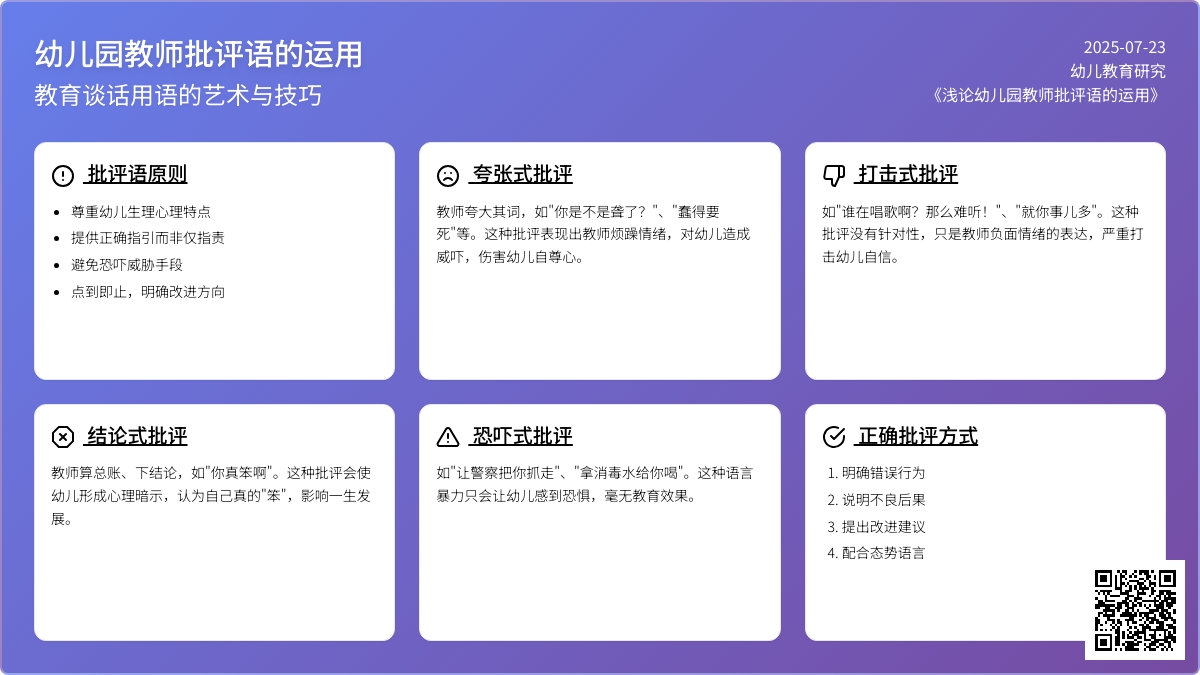 幼儿园教师批评语的运用
教育谈话用语的艺术与技巧

2025-07-23
幼儿教育研究
《浅论幼儿园教师批评语的运用》

批评语原则

- 尊重幼儿生理心理特点
- 提供正确指引而非仅指责
- 避免恐吓威胁手段
- 点到即止，明确改进方向

夸张式批评

教师夸大其词，如"你是不是聋了？"、"蠢得要死"等。这种批评表现出教师烦躁情绪，对幼儿造成威吓，伤害幼儿自尊心。

打击式批评

如"谁在唱歌啊？那么难听！"、"就你事儿多"。这种批评没有针对性，只是教师负面情绪的表达，严重打击幼儿自信。

结论式批评

教师算总账、下结论，如"你真笨啊"。这种批评会使幼儿形成心理暗示，认为自己真的"笨"，影响一生发展。

恐吓式批评

如"让警察把你抓走"、"拿消毒水给你喝"。这种语言暴力只会让幼儿感到恐惧，毫无教育效果。

正确批评方式

1. 明确错误行为
2. 说明不良后果
3. 提出改进建议
4. 配合态势语言